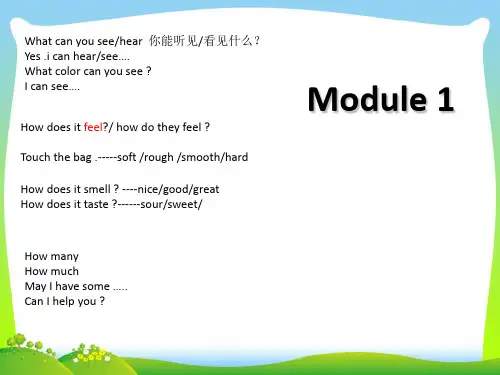 What can you see/hear 你能听见/看见什么？
Yes .i can hear/see….
What color can you see ?
I can see….

Module 1

How does it feel?/ how do they feel ?

Touch the bag .-----soft /rough /smooth/hard

How does it smell ? ----nice/good/great
How does it taste ?------sour/sweet/

How many
How much
May I have some …..
Can I help you ?